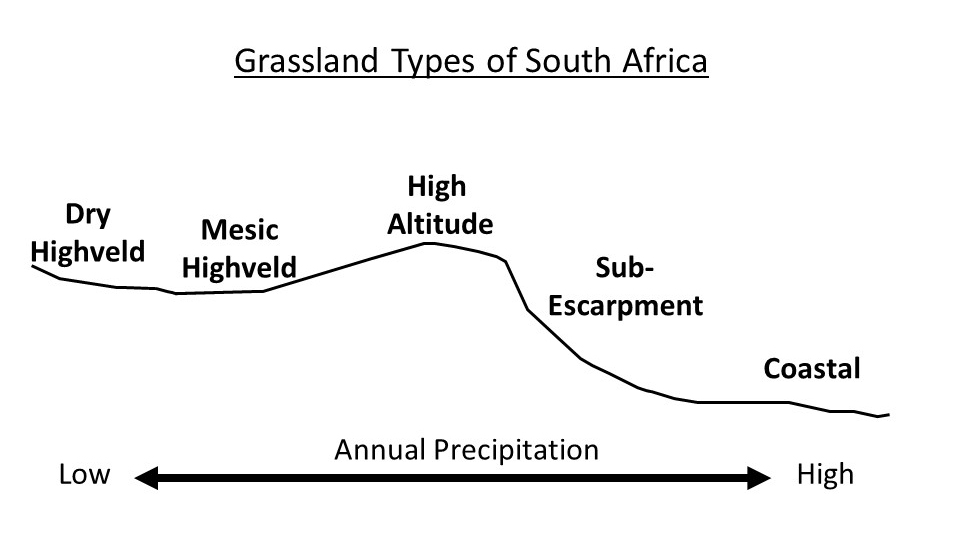 Grassland Types of South Africa

Dry Highveld

Mesic Highveld

High Altitude

Sub-Escarpment

Coastal

Annual Precipitation

Low

High